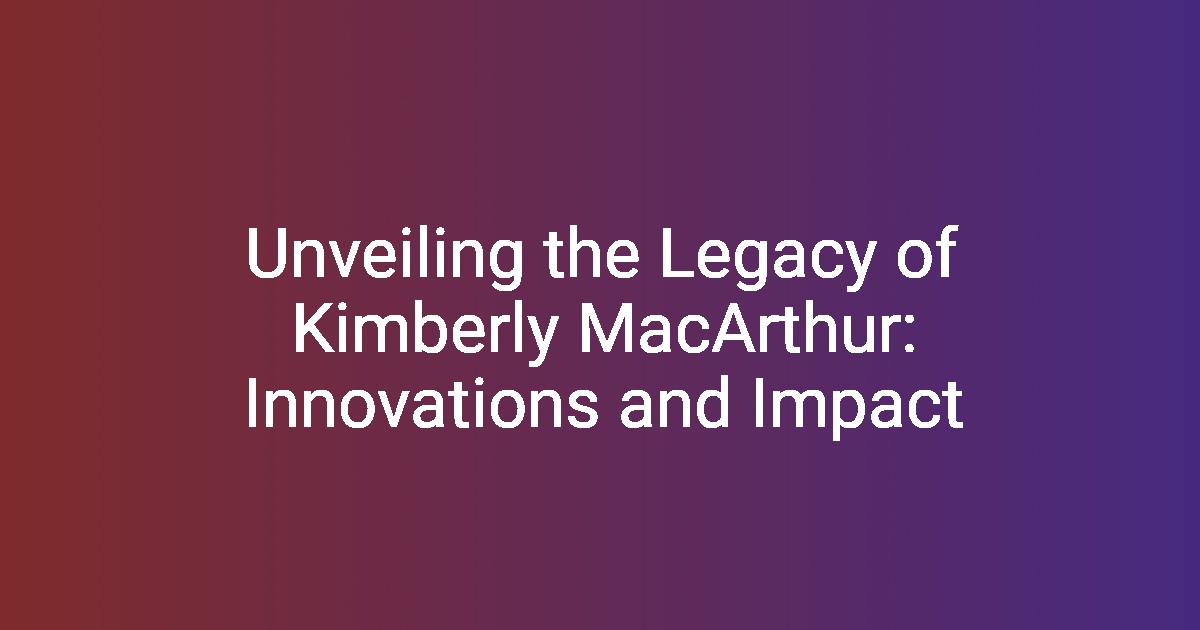 Unveiling the Legacy of Kimberly MacArthur: Innovations and Impact